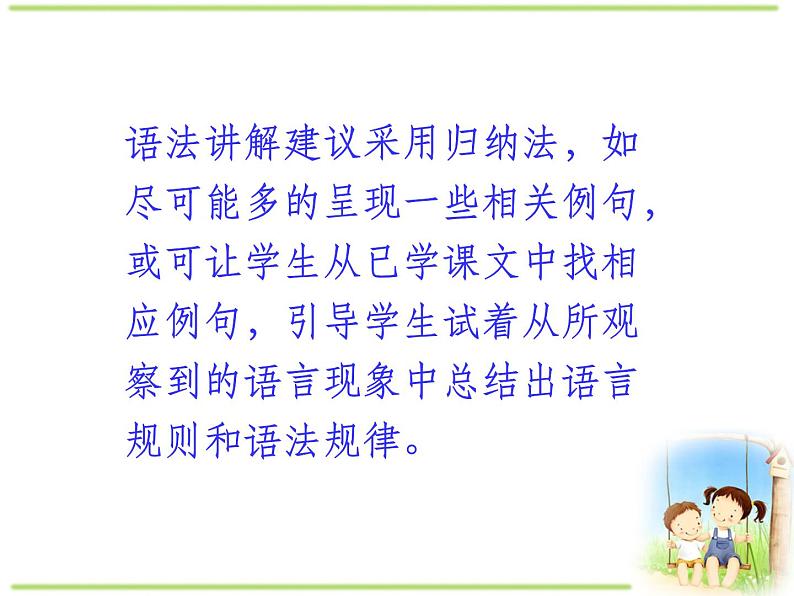 语法讲解建议采用归纳法，如尽可能多的呈现一些相关例句，或可让学生从已学课文中找相应例句，引导学生试着从所观察到的语言现象中总结出语言规则和语法规律。